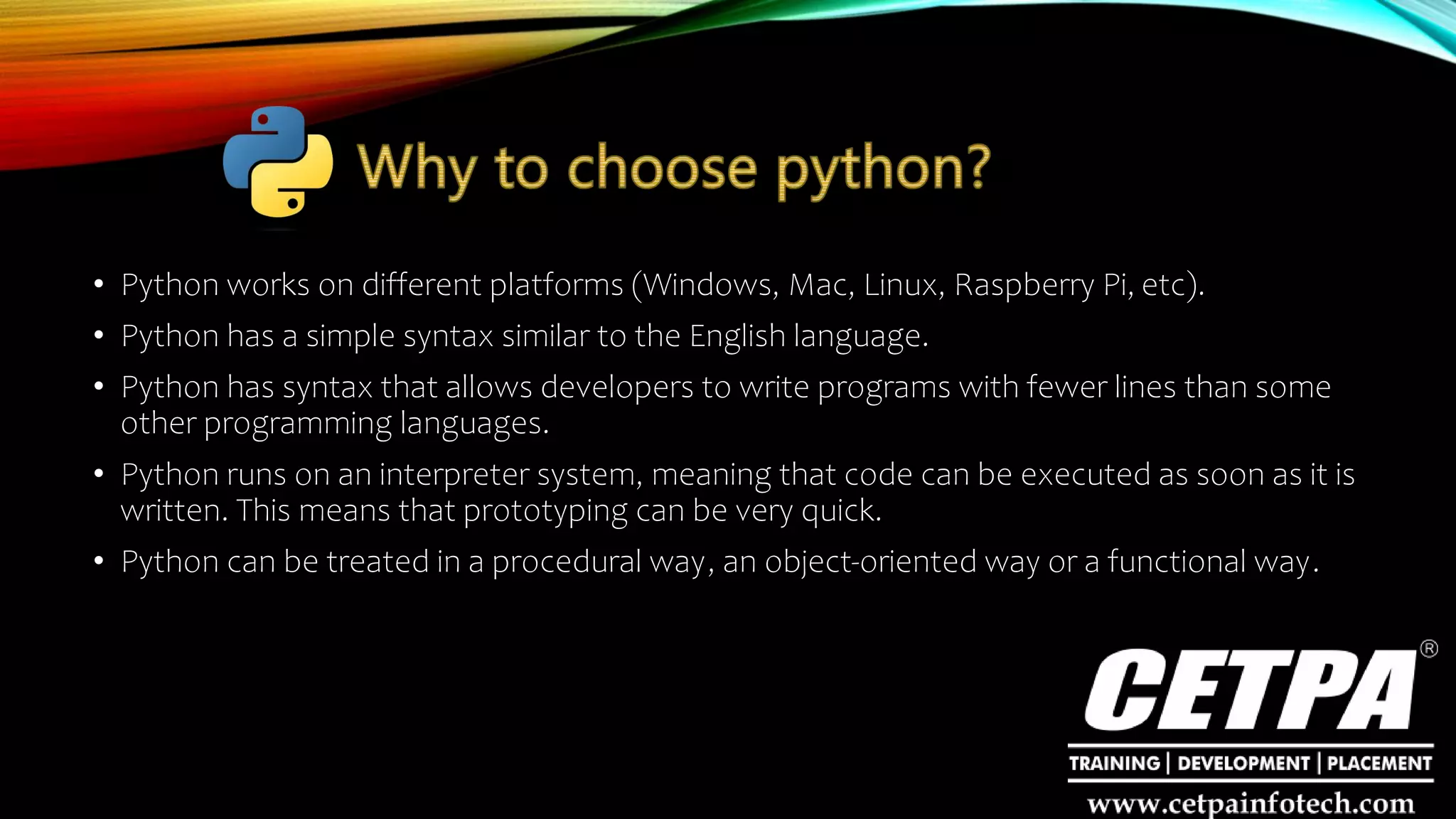 Why to choose python?

• Python works on different platforms (Windows, Mac, Linux, Raspberry Pi, etc).
• Python has a simple syntax similar to the English language.
• Python has syntax that allows developers to write programs with fewer lines than some other programming languages.
• Python runs on an interpreter system, meaning that code can be executed as soon as it is written. This means that prototyping can be very quick.
• Python can be treated in a procedural way, an object-oriented way or a functional way.

CETPA®
TRAINING | DEVELOPMENT | PLACEMENT
www.cetpainfotech.com